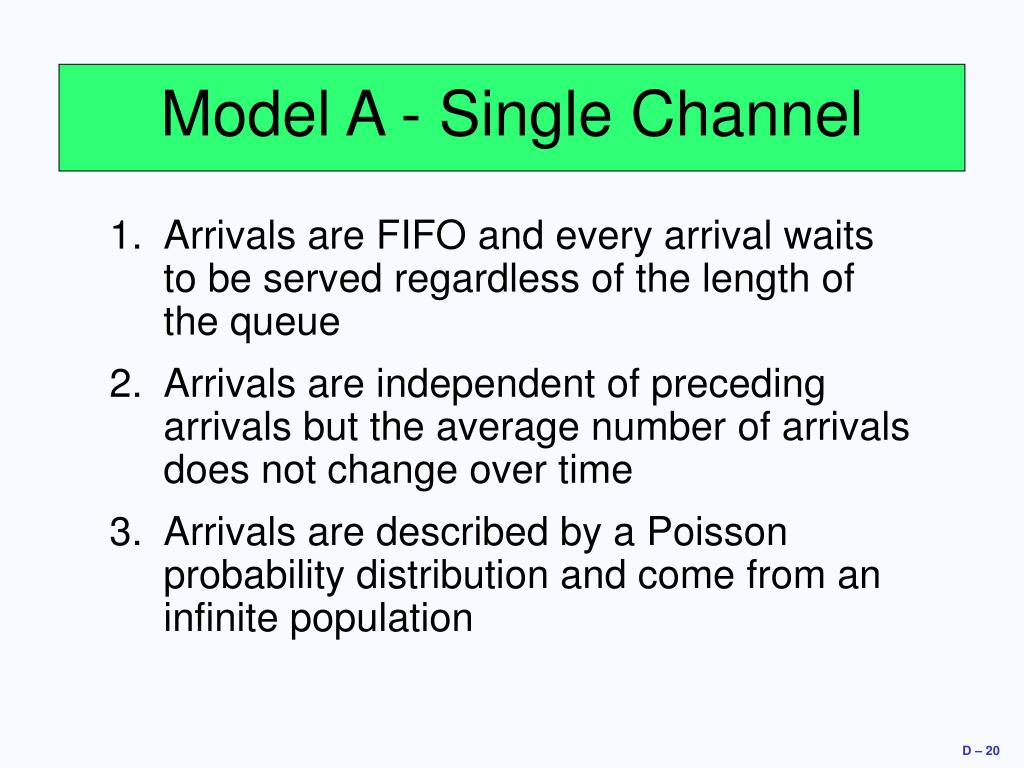 Model A - Single Channel

1. Arrivals are FIFO and every arrival waits to be served regardless of the length of the queue

2. Arrivals are independent of preceding arrivals but the average number of arrivals does not change over time

3. Arrivals are described by a Poisson probability distribution and come from an infinite population

D – 20